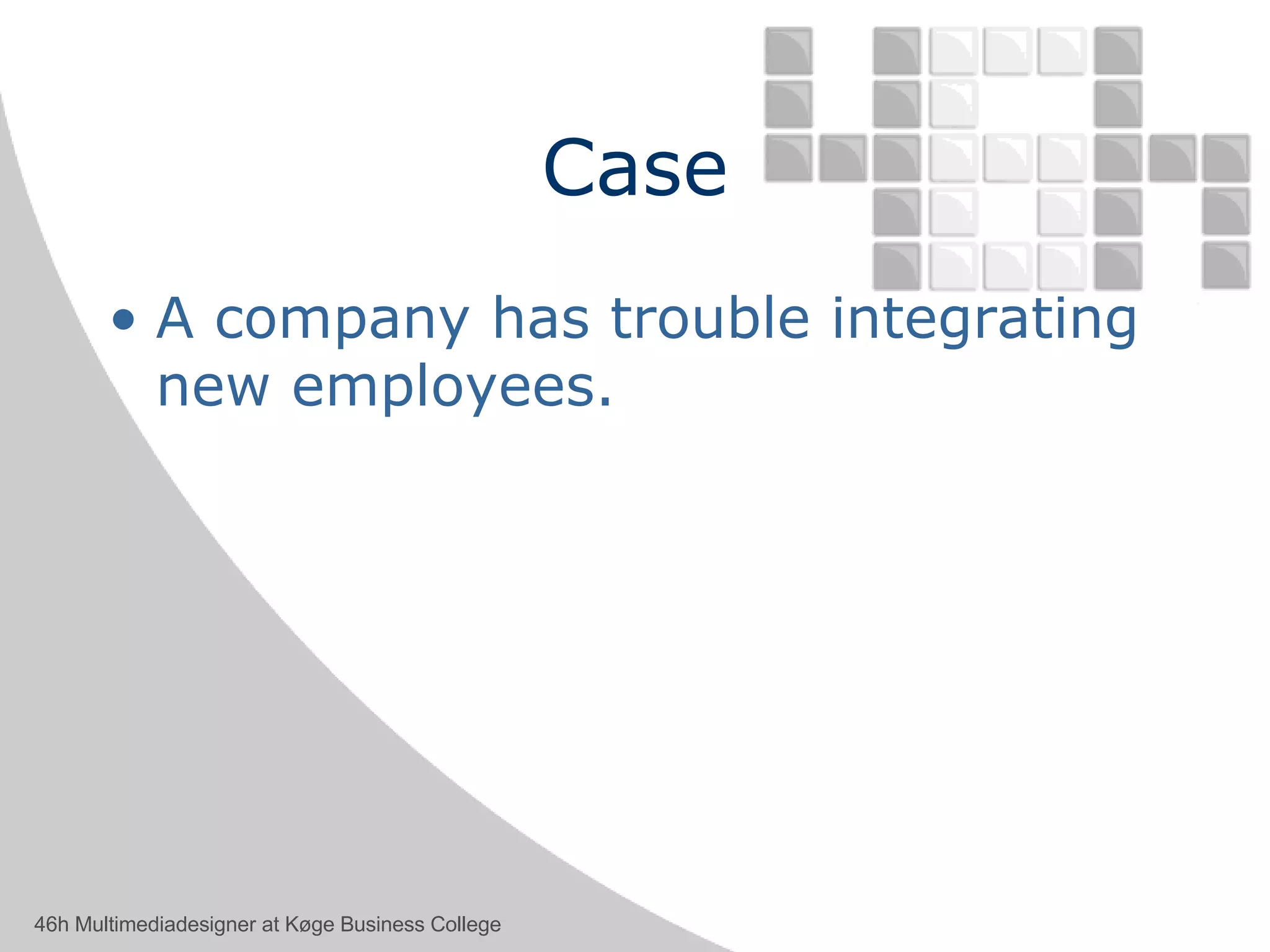 Case

• A company has trouble integrating new employees.

46h Multimediadesigner at Køge Business College